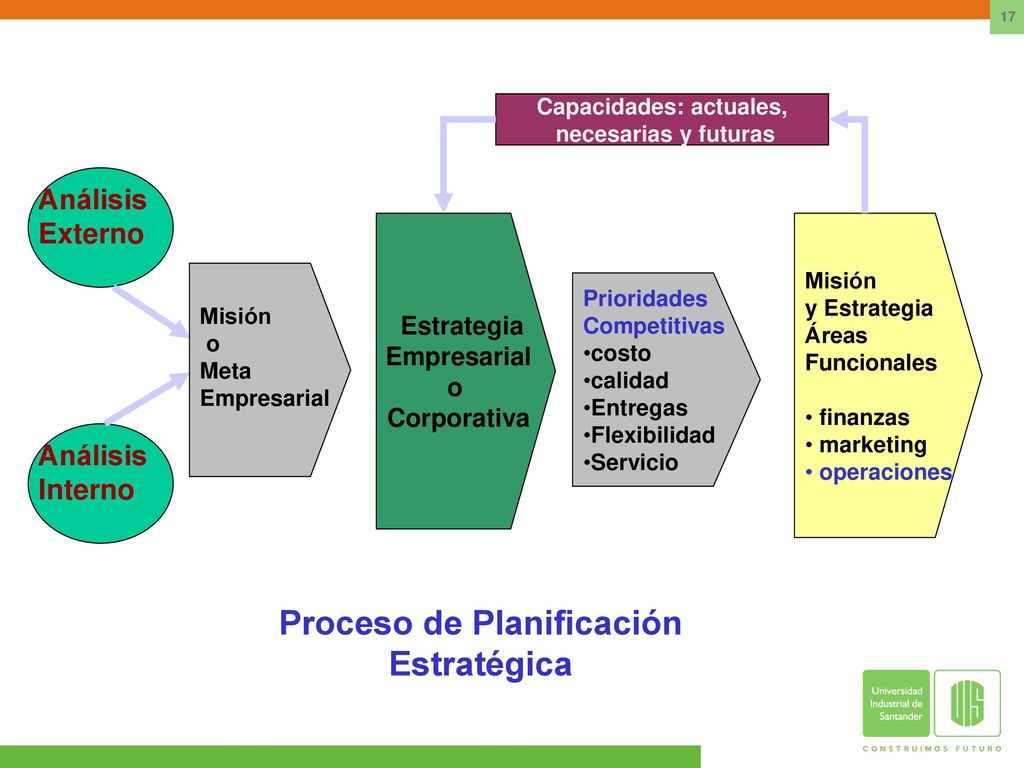 17

Capacidades: actuales, necesarias y futuras

Análisis Externo

Análisis Interno

Misión
o
Meta
Empresarial

Estrategia
Empresarial
o
Corporativa

Prioridades
Competitivas
•costo
•calidad
•Entregas
•Flexibilidad
•Servicio

Misión
y Estrategia
Áreas
Funcionales

• finanzas
• marketing
• operaciones

Proceso de Planificación Estratégica

Universidad Industrial de Santander

UIS

CONSTRUIMOS FUTURO